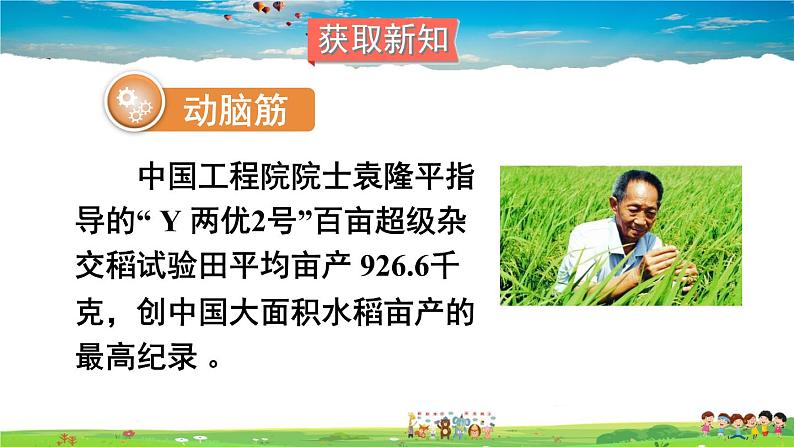 获取新知

动脑筋

中国工程院院士袁隆平指导的“ Y 两优2号”百亩超级杂交稻试验田平均亩产 926.6千克，创中国大面积水稻亩产的最高纪录 。